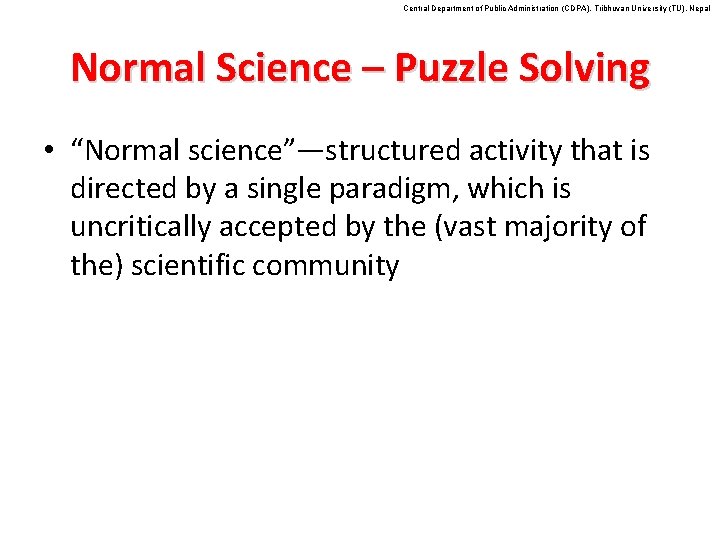 Central Department of Public Administration (CDPA), Tribhuvan University (TU), Nepal

Normal Science – Puzzle Solving

• “Normal science”—structured activity that is directed by a single paradigm, which is uncritically accepted by the (vast majority of the) scientific community